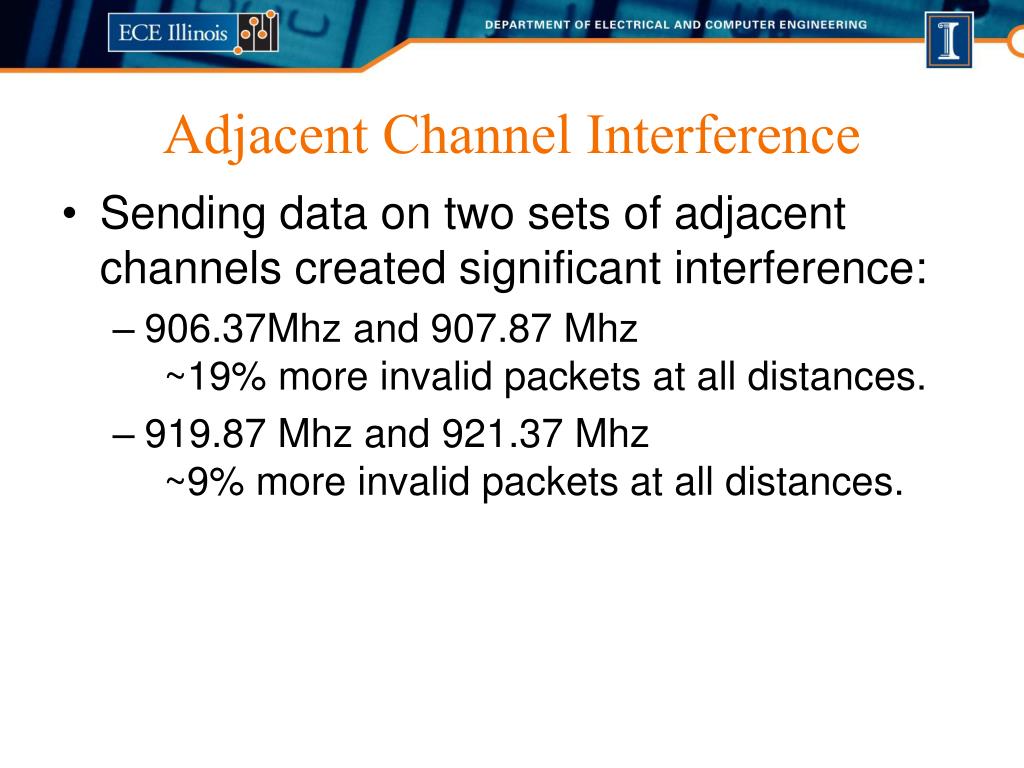 ECE Illinois

DEPARTMENT OF ELECTRICAL AND COMPUTER ENGINEERING

I

Adjacent Channel Interference

• Sending data on two sets of adjacent channels created significant interference:

– 906.37Mhz and 907.87 Mhz
~19% more invalid packets at all distances.

– 919.87 Mhz and 921.37 Mhz
~9% more invalid packets at all distances.